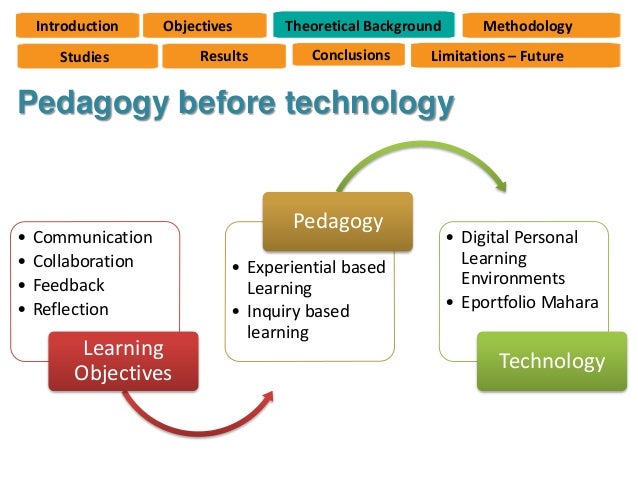 Introduction
Objectives
Theoretical Background
Methodology
Studies
Results
Conclusions
Limitations – Future

Pedagogy before technology

• Communication
• Collaboration
• Feedback
• Reflection

Learning Objectives

Pedagogy

• Experiential based Learning
• Inquiry based learning

• Digital Personal Learning Environments
• Eportfolio Mahara

Technology